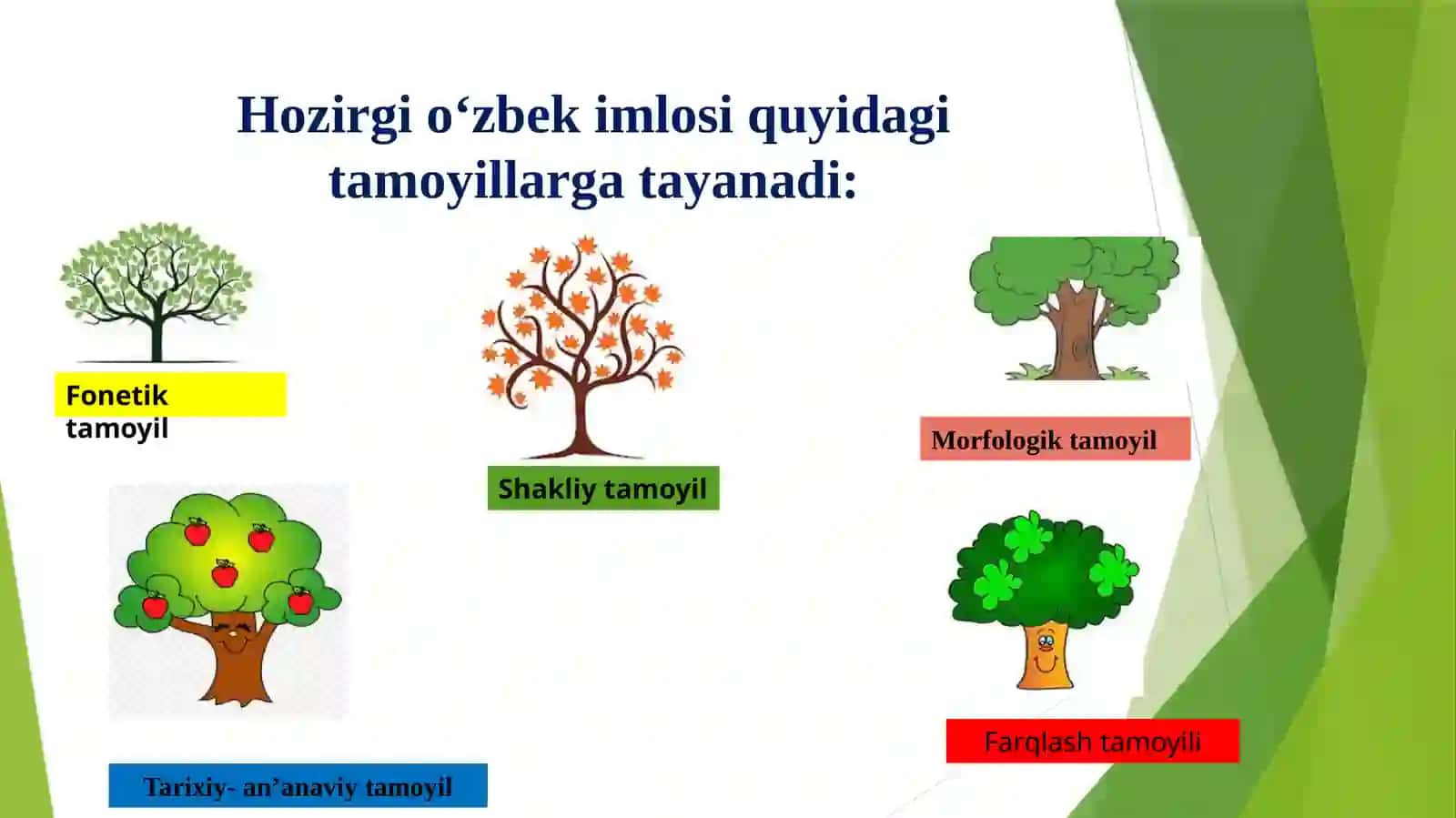 Hozirgi o‘zbek imlosi quyidagi tamoyillarga tayanadi:

Fonetik tamoyil

Shakliy tamoyil

Morfologik tamoyil

Tarixiy- an’anaviy tamoyil

Farqlash tamoyili